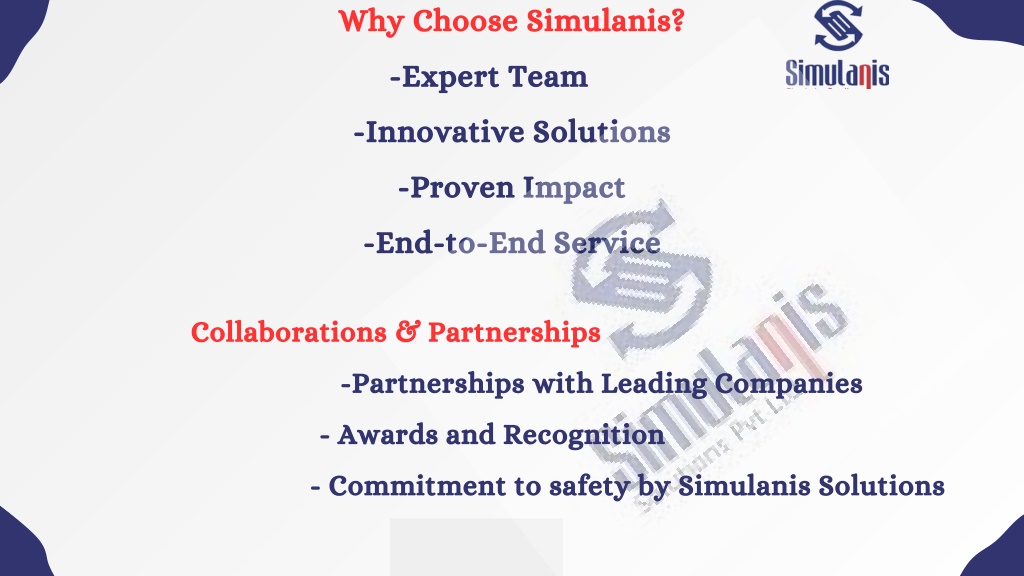 Why Choose Simulanis?

Simulanis

-Expert Team

-Innovative Solutions

-Proven Impact

-End-to-End Service

Collaborations & Partnerships

-Partnerships with Leading Companies

- Awards and Recognition

- Commitment to safety by Simulanis Solutions

Simulanis
Solutions Pvt Ltd